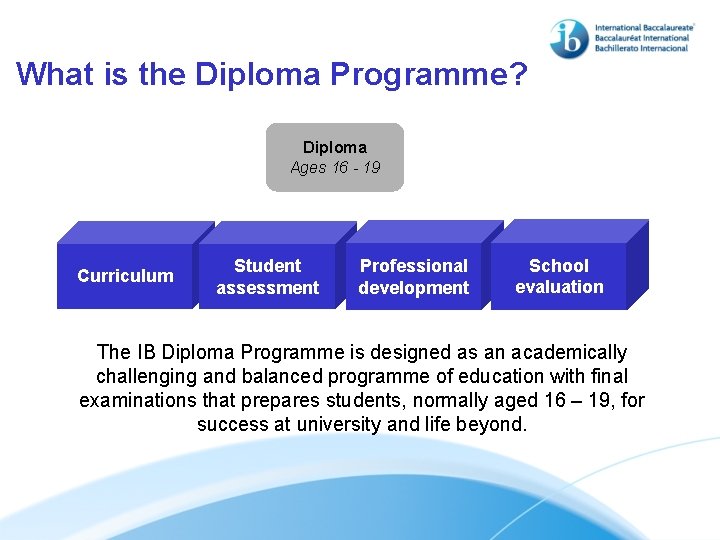 ib International Baccalaureate
Baccalauréat International
Bachillerato Internacional

What is the Diploma Programme?

Diploma
Ages 16 - 19

Curriculum

Student assessment

Professional development

School evaluation

The IB Diploma Programme is designed as an academically challenging and balanced programme of education with final examinations that prepares students, normally aged 16 – 19, for success at university and life beyond.